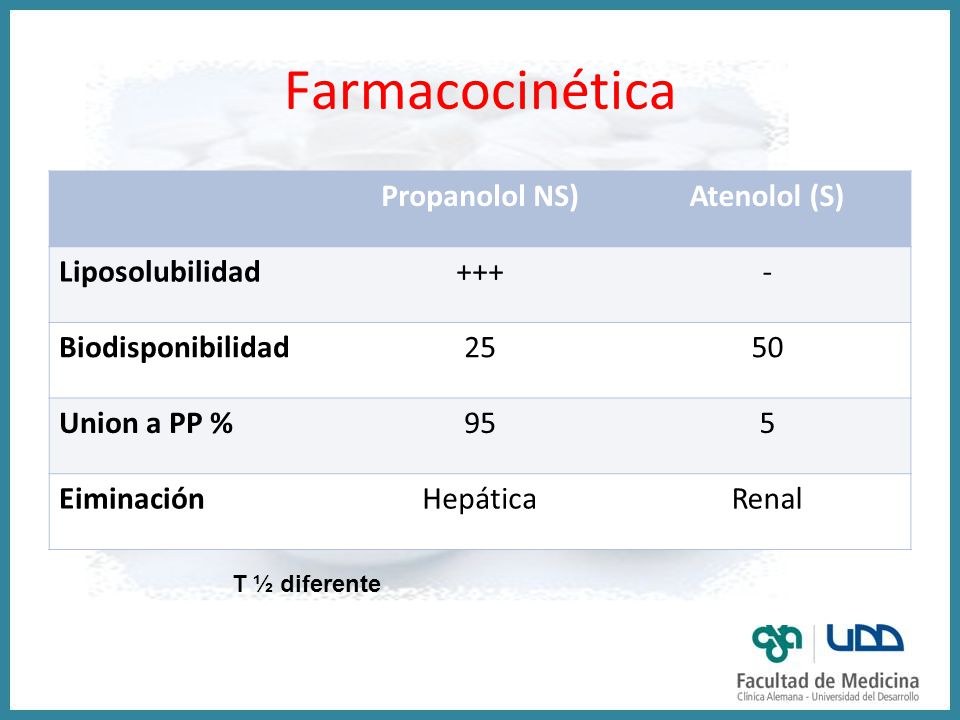 Farmacocinética

| | Propanolol NS) | Atenolol (S) |
|---|---|---|
| Liposolubilidad | +++ | - |
| Biodisponibilidad | 25 | 50 |
| Union a PP % | 95 | 5 |
| Eiminación | Hepática | Renal |

T ½ diferente

UDD
Facultad de Medicina
Clínica Alemana - Universidad del Desarrollo